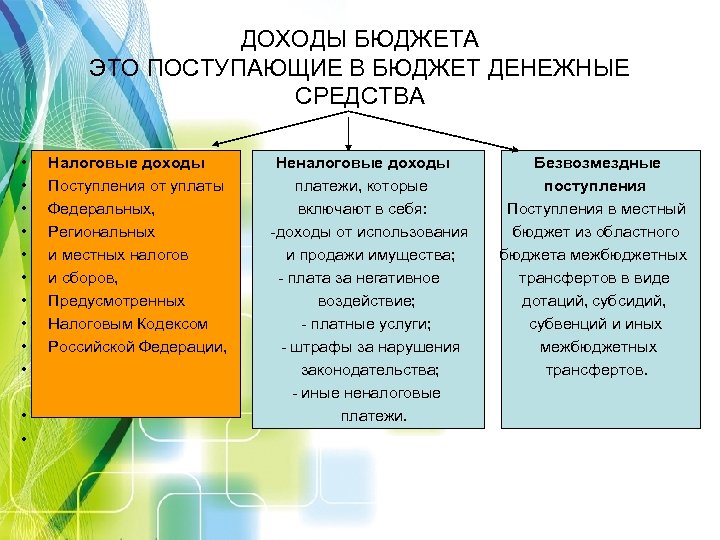 ДОХОДЫ БЮДЖЕТА
ЭТО ПОСТУПАЮЩИЕ В БЮДЖЕТ ДЕНЕЖНЫЕ СРЕДСТВА

Налоговые доходы
Поступления от уплаты
Федеральных,
Региональных
и местных налогов
и сборов,
Предусмотренных
Налоговым Кодексом
Российской Федерации,

Неналоговые доходы
платежи, которые включают в себя:
-доходы от использования и продажи имущества;
- плата за негативное воздействие;
- платные услуги;
- штрафы за нарушения законодательства;
- иные неналоговые платежи.

Безвозмездные поступления
Поступления в местный бюджет из областного бюджета межбюджетных трансфертов в виде дотаций, субсидий, субвенций и иных межбюджетных трансфертов.